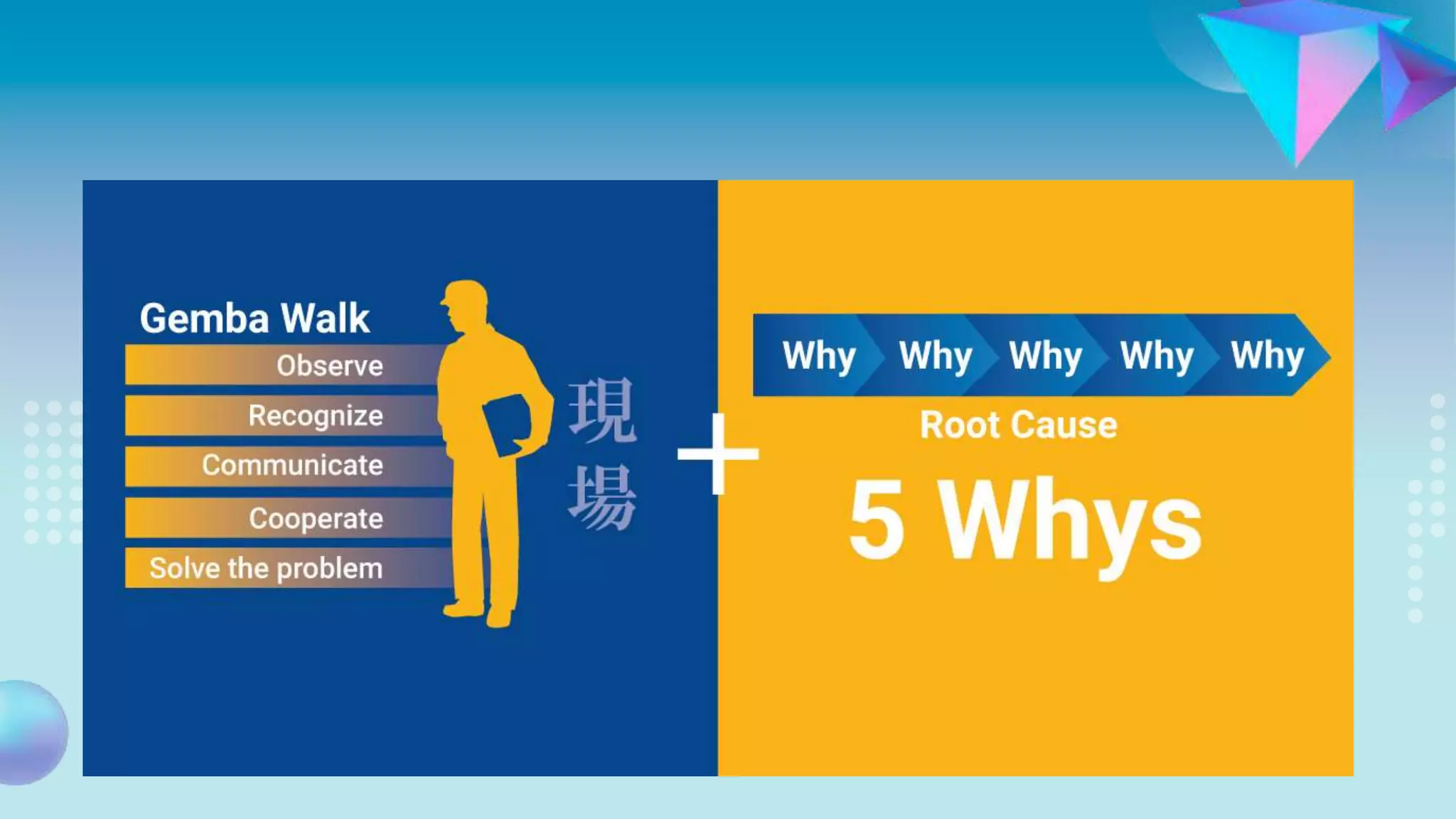 Gemba Walk

Observe

Recognize

Communicate

Cooperate

Solve the problem

現場

+

Why Why Why Why Why

Root Cause

5 Whys